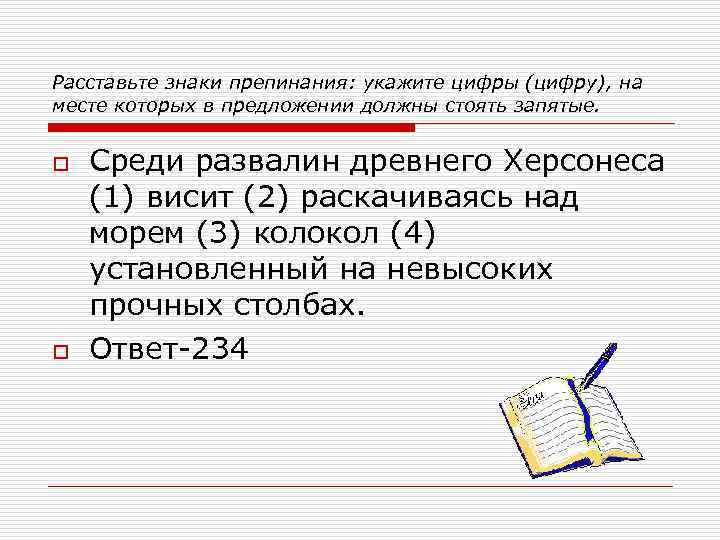 Расставьте знаки препинания: укажите цифры (цифру), на месте которых в предложении должны стоять запятые.

Среди развалин древнего Херсонеса (1) висит (2) раскачиваясь над морем (3) колокол (4) установленный на невысоких прочных столбах.

Ответ-234